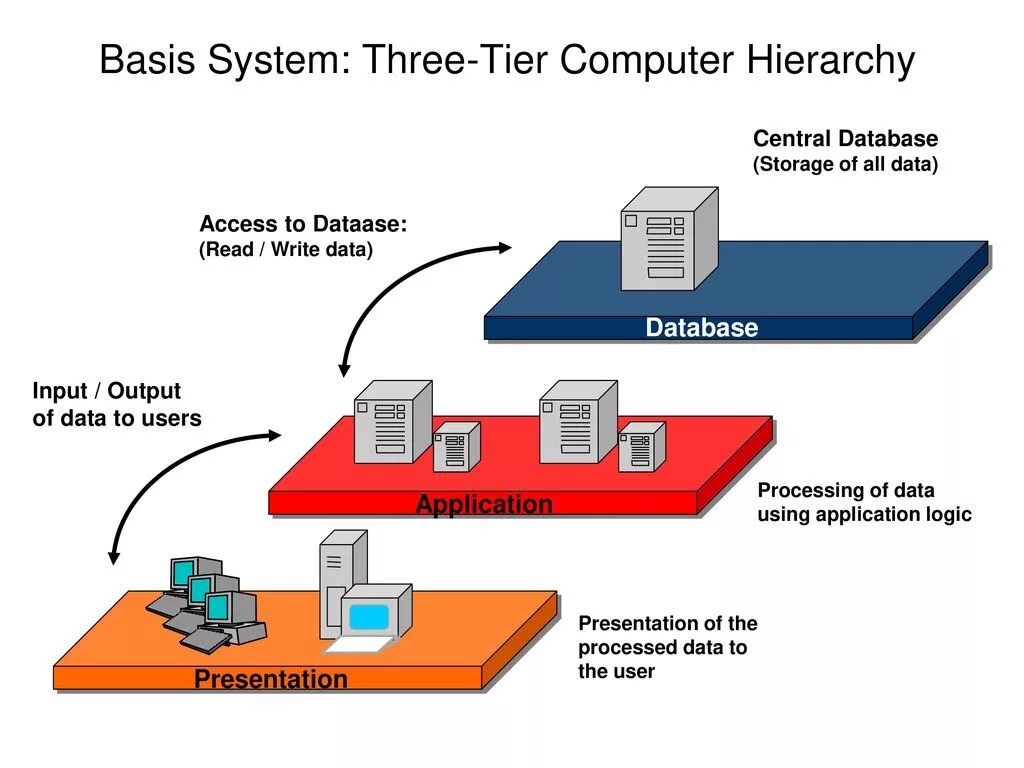 Basis System: Three-Tier Computer Hierarchy

Central Database
(Storage of all data)

Access to Dataase:
(Read / Write data)

Database

Input / Output
of data to users

Application

Processing of data
using application logic

Presentation

Presentation of the
processed data to
the user